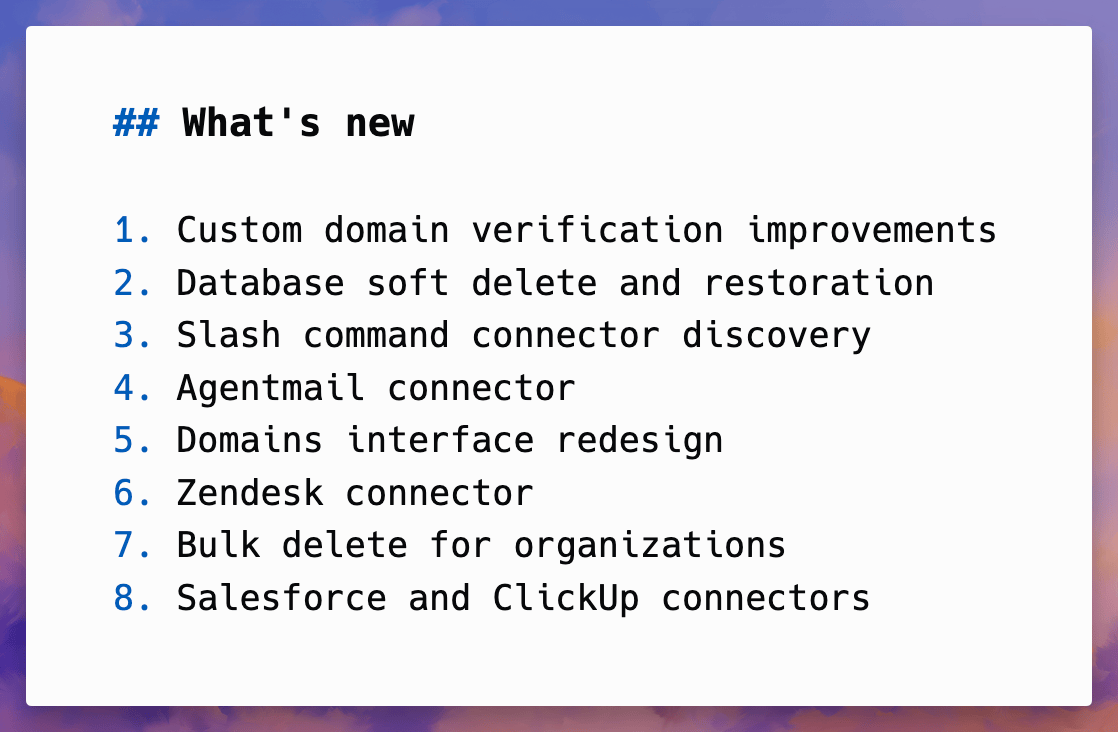 ## What's new

1. Custom domain verification improvements
2. Database soft delete and restoration
3. Slash command connector discovery
4. Agentmail connector
5. Domains interface redesign
6. Zendesk connector
7. Bulk delete for organizations
8. Salesforce and ClickUp connectors